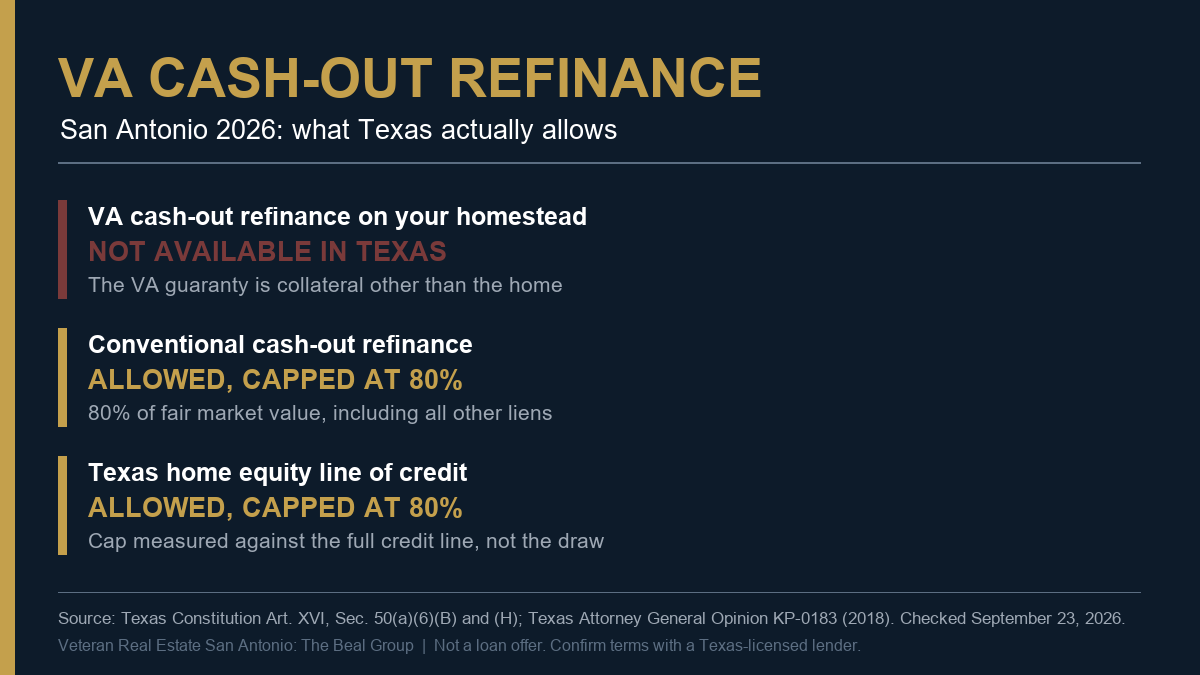 VA CASH-OUT REFINANCE

San Antonio 2026: what Texas actually allows

VA cash-out refinance on your homestead

NOT AVAILABLE IN TEXAS

The VA guaranty is collateral other than the home

Conventional cash-out refinance

ALLOWED, CAPPED AT 80%

80% of fair market value, including all other liens

Texas home equity line of credit

ALLOWED, CAPPED AT 80%

Cap measured against the full credit line, not the draw

Source: Texas Constitution Art. XVI, Sec. 50(a)(6)(B) and (H); Texas Attorney General Opinion KP-0183 (2018). Checked September 23, 2026.

Veteran Real Estate San Antonio: The Beal Group | Not a loan offer. Confirm terms with a Texas-licensed lender.